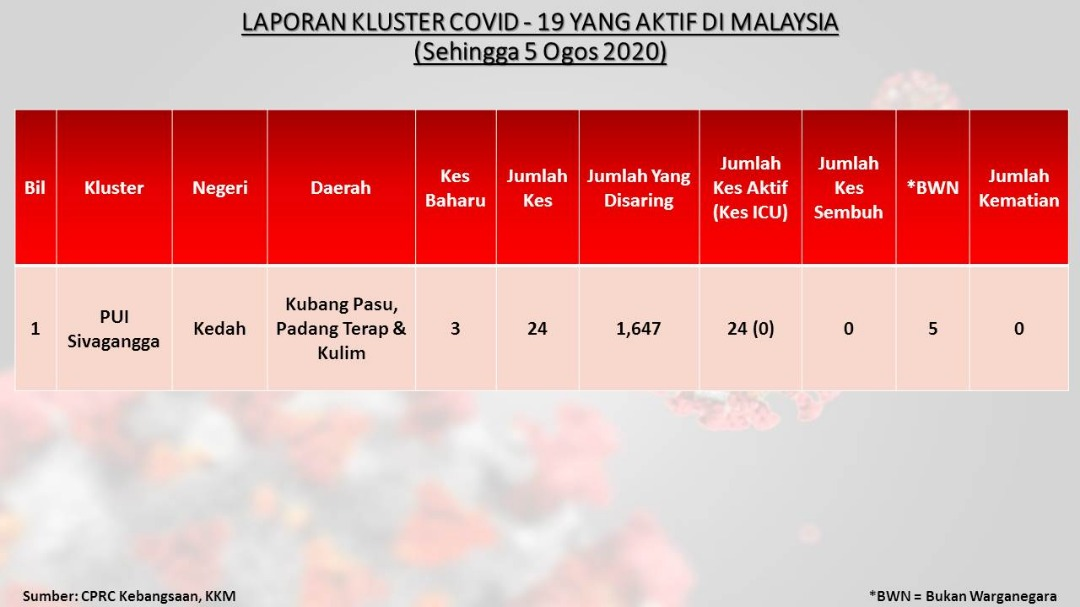 LAPORAN KLUSTER COVID - 19 YANG AKTIF DI MALAYSIA
(Sehingga 5 Ogos 2020)

| Bil | Kluster | Negeri | Daerah | Kes Baharu | Jumlah Kes | Jumlah Yang Disaring | Jumlah Kes Aktif (Kes ICU) | Jumlah Kes Sembuh | *BWN | Jumlah Kematian |
|---|---|---|---|---|---|---|---|---|---|---|
| 1 | PUI Sivagangga | Kedah | Kubang Pasu, Padang Terap & Kulim | 3 | 24 | 1,647 | 24 (0) | 0 | 5 | 0 |

Sumber: CPRC Kebangsaan, KKM

*BWN = Bukan Warganegara